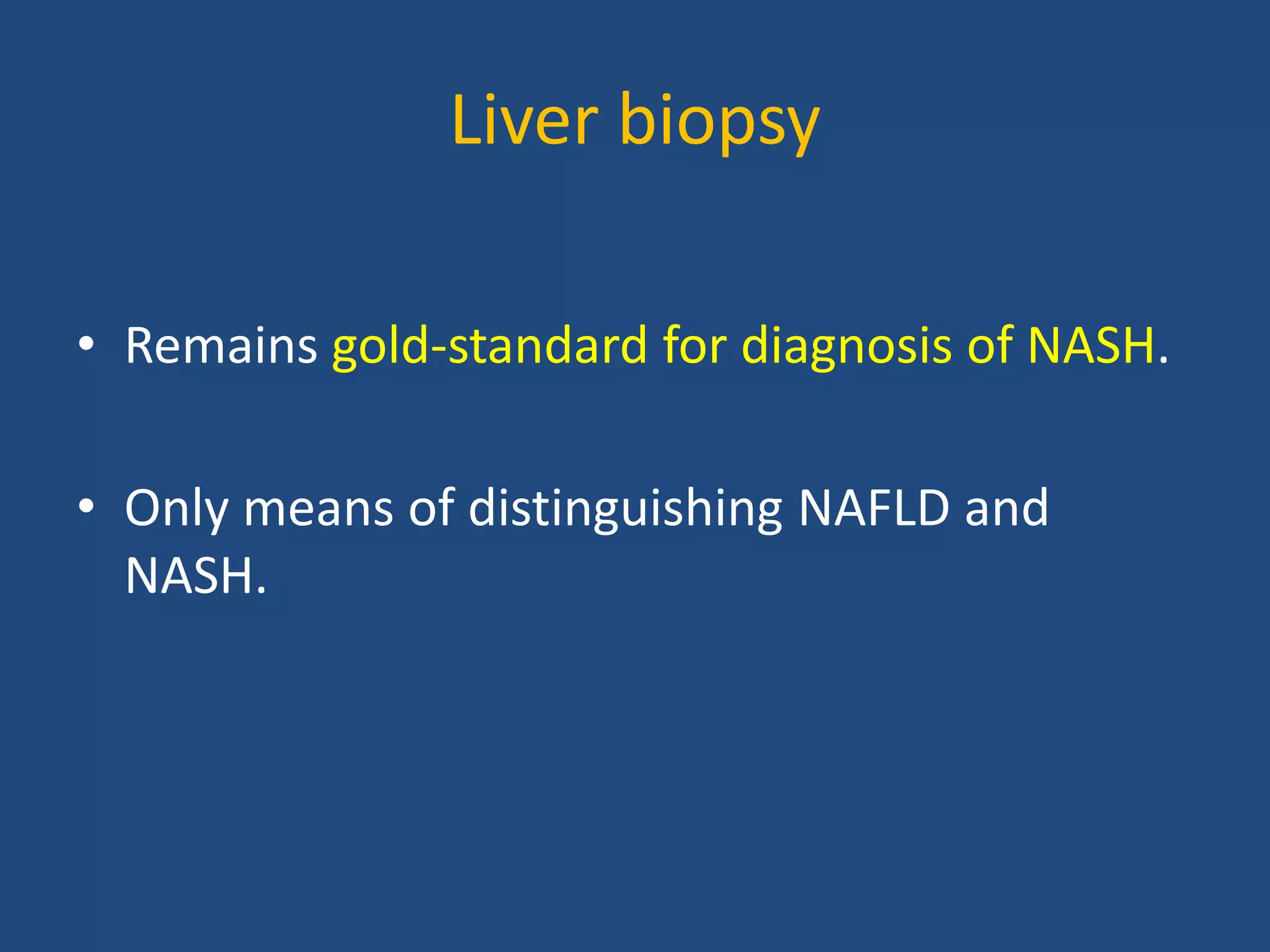 Liver biopsy

• Remains gold-standard for diagnosis of NASH.

• Only means of distinguishing NAFLD and NASH.